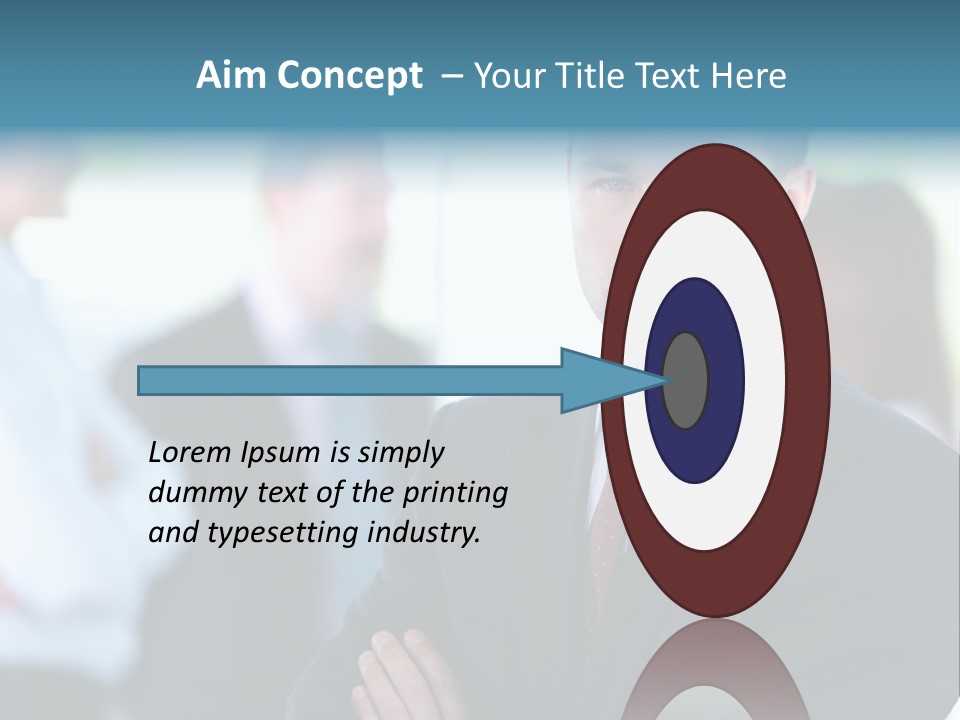 Aim Concept – Your Title Text Here

Lorem Ipsum is simply dummy text of the printing and typesetting industry.